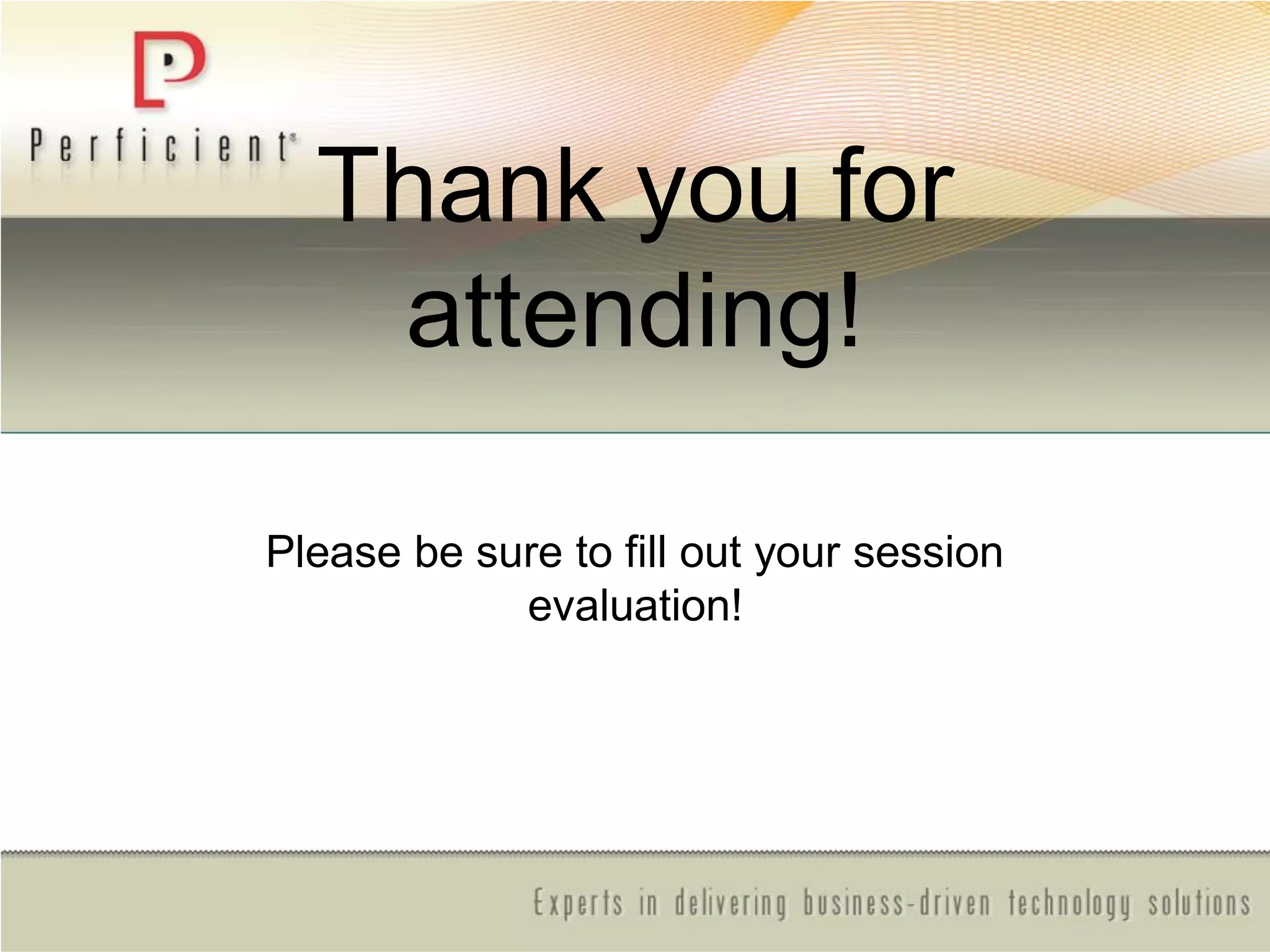 Perficient®

Thank you for attending!

Please be sure to fill out your session evaluation!

Experts in delivering business-driven technology solutions